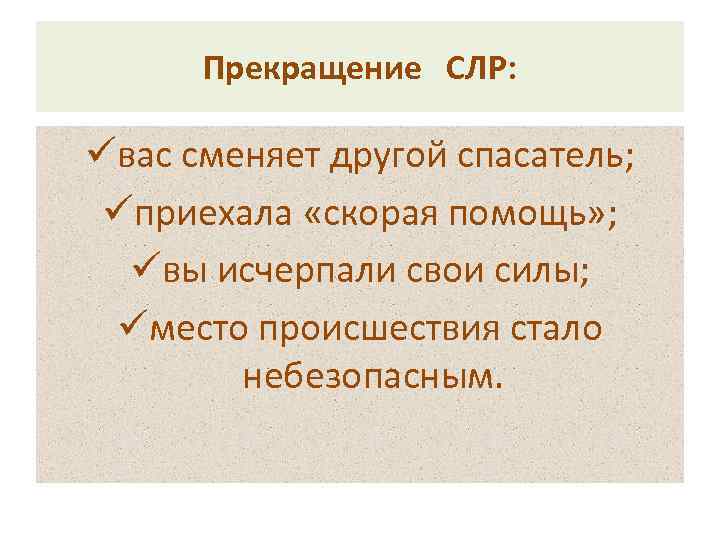 Прекращение СЛР:

✓вас сменяет другой спасатель;
✓приехала «скорая помощь»;
✓вы исчерпали свои силы;
✓место происшествия стало небезопасным.